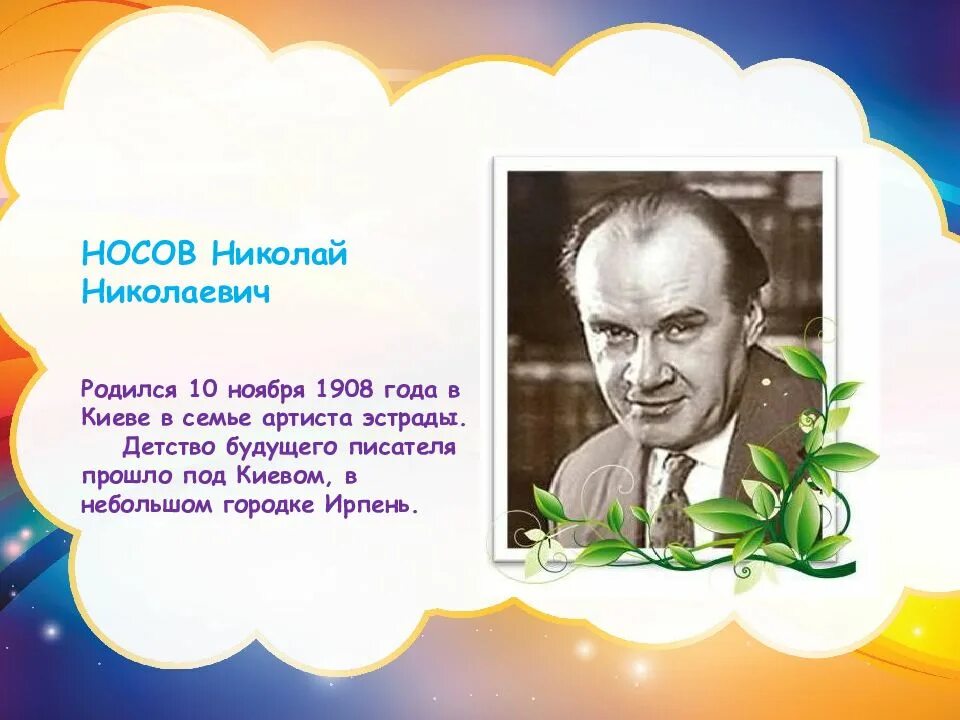 НОСОВ Николай Николаевич

Родился 10 ноября 1908 года в Киеве в семье артиста эстрады.
Детство будущего писателя прошло под Киевом, в небольшом городке Ирпень.